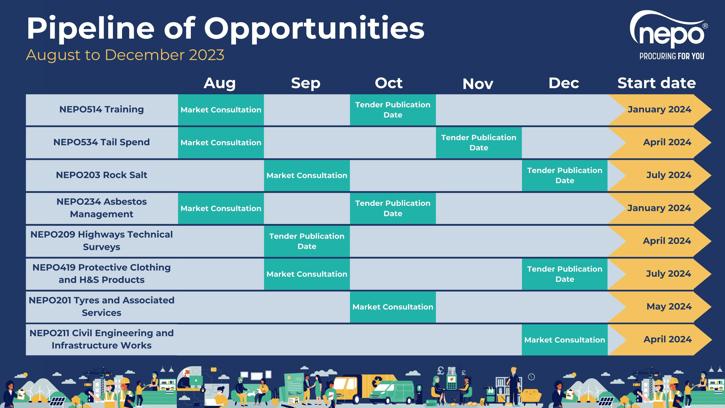 Pipeline of Opportunities
August to December 2023

nepo®
PROCURING FOR YOU

| | Aug | Sep | Oct | Nov | Dec | Start date |
|---|---|---|---|---|---|---|
| NEPO514 Training | Market Consultation | | Tender Publication Date | | | January 2024 |
| NEPO534 Tail Spend | Market Consultation | | | Tender Publication Date | | April 2024 |
| NEPO203 Rock Salt | | Market Consultation | | | Tender Publication Date | July 2024 |
| NEPO234 Asbestos Management | Market Consultation | | Tender Publication Date | | | January 2024 |
| NEPO209 Highways Technical Surveys | | Tender Publication Date | | | | April 2024 |
| NEPO419 Protective Clothing and H&S Products | | Market Consultation | | | Tender Publication Date | July 2024 |
| NEPO201 Tyres and Associated Services | | | Market Consultation | | | May 2024 |
| NEPO211 Civil Engineering and Infrastructure Works | | | | | Market Consultation | April 2024 |